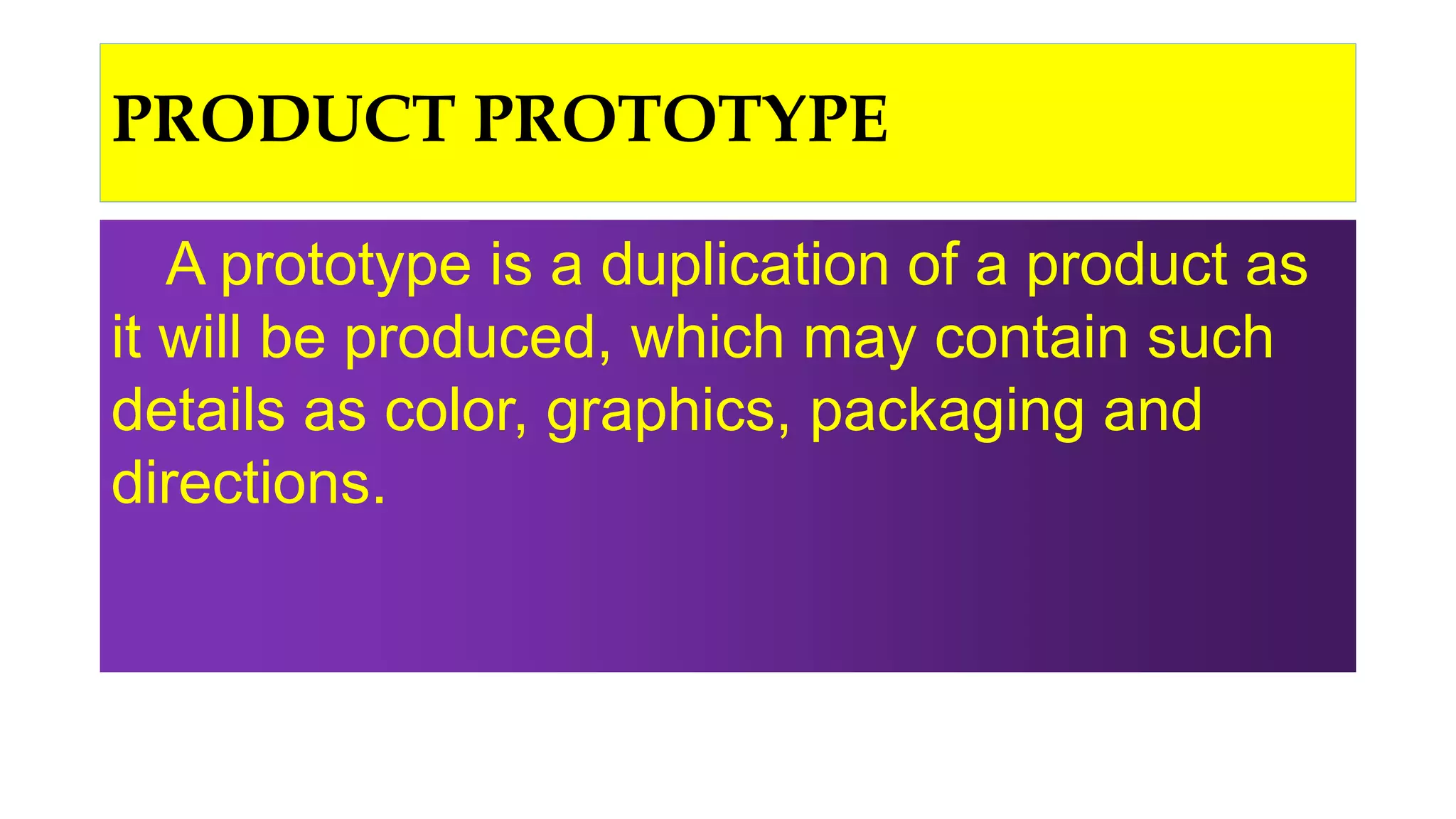 PRODUCT PROTOTYPE

A prototype is a duplication of a product as it will be produced, which may contain such details as color, graphics, packaging and directions.